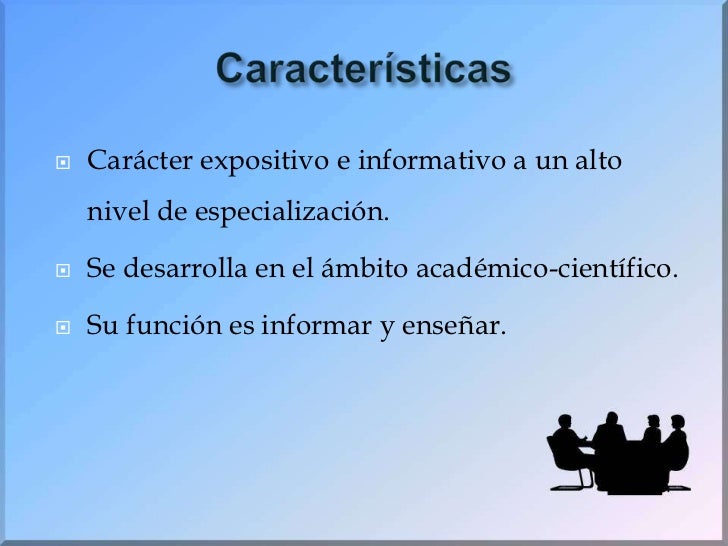 Características

Carácter expositivo e informativo a un alto nivel de especialización.

Se desarrolla en el ámbito académico-científico.

Su función es informar y enseñar.